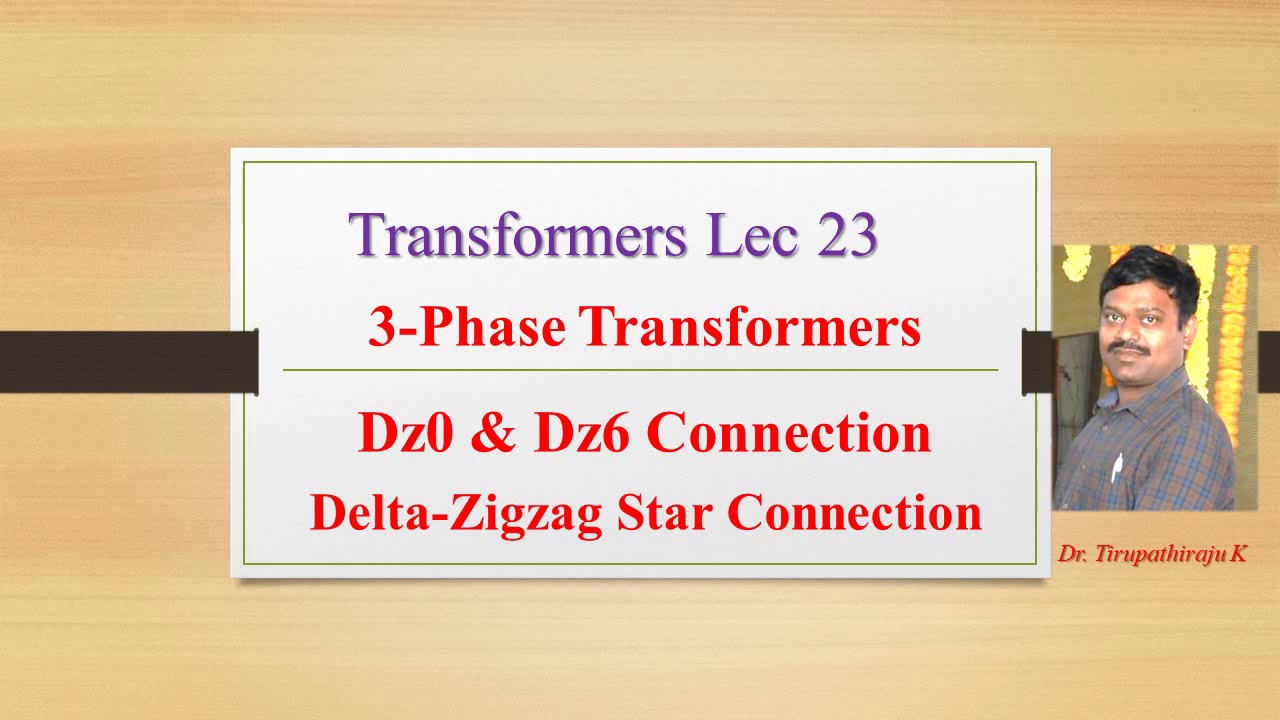 Transformers Lec 23

3-Phase Transformers

Dz0 & Dz6 Connection

Delta-Zigzag Star Connection

Dr. Tirupathiraju K